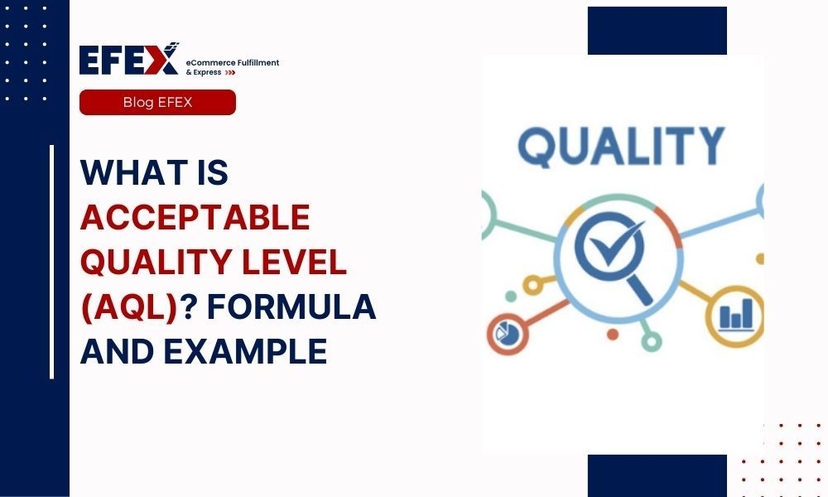 EFEX eCommerce Fulfillment & Express

Blog EFEX

WHAT IS ACCEPTABLE QUALITY LEVEL (AQL)? FORMULA AND EXAMPLE

QUALITY